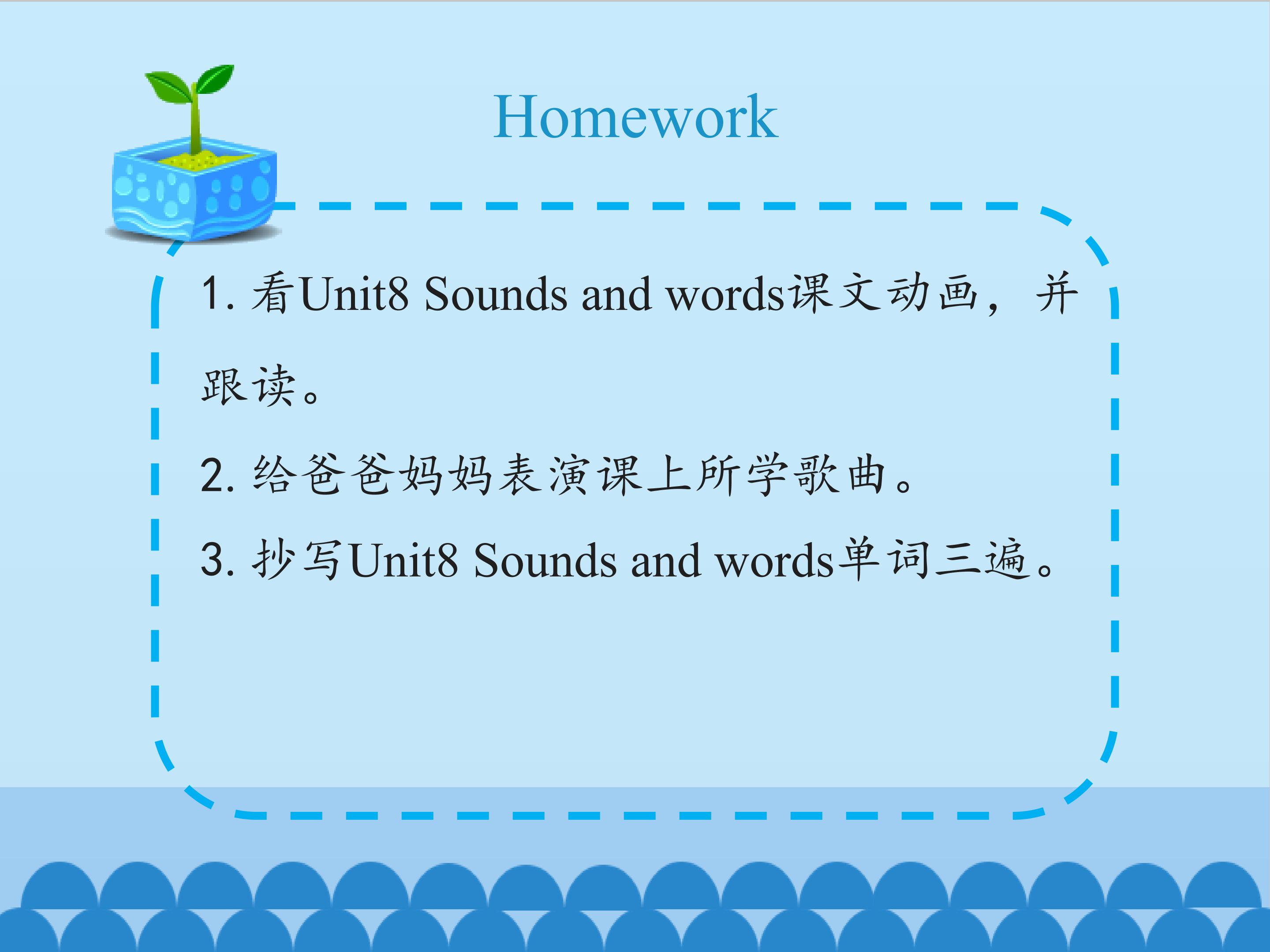 Homework

1. 看Unit8 Sounds and words课文动画，并跟读。

2. 给爸爸妈妈表演课上所学歌曲。

3. 抄写Unit8 Sounds and words单词三遍。